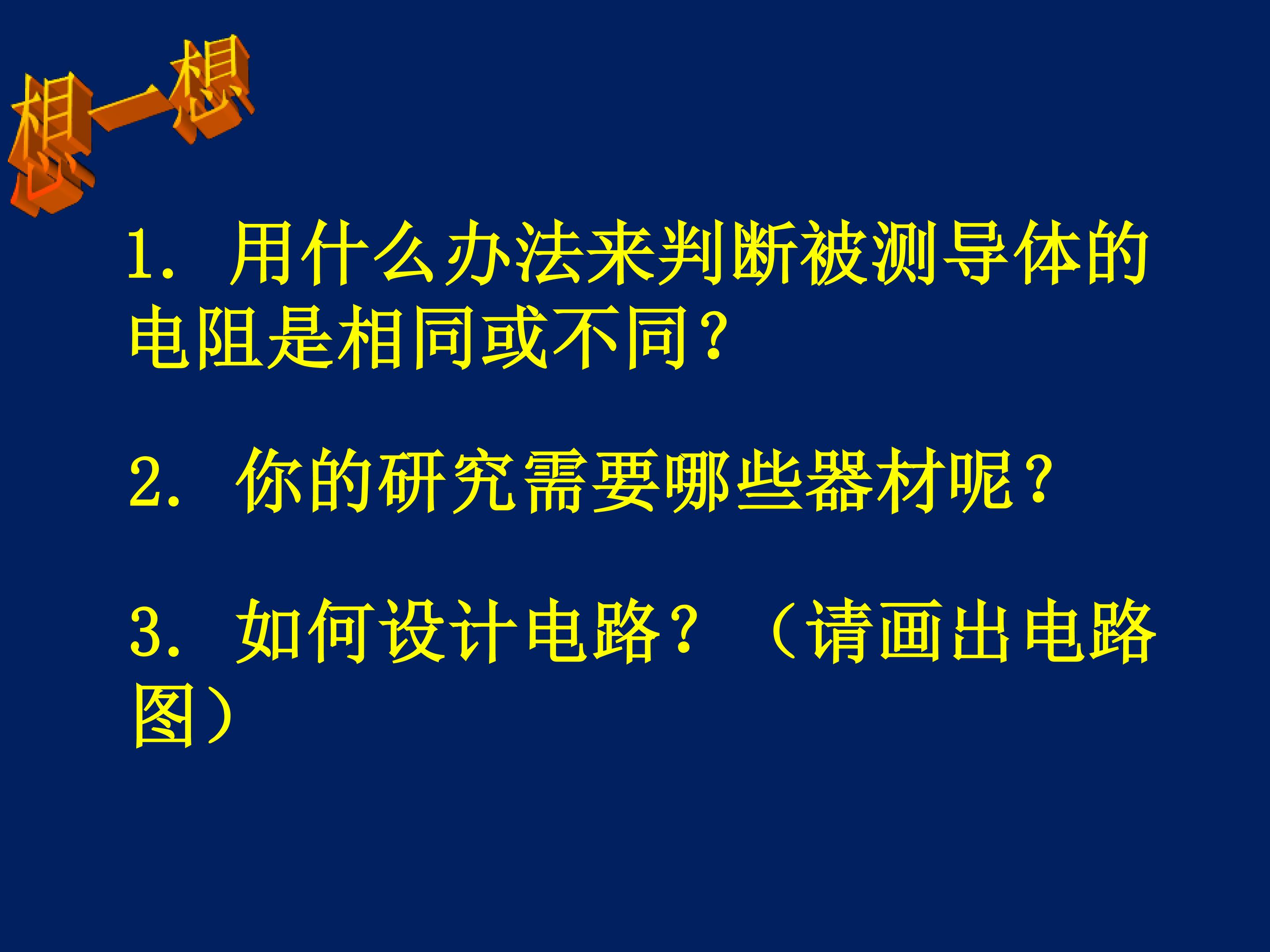 想一想

1.用什么办法来判断被测导体的电阻是相同或不同?

2.你的研究需要哪些器材呢?

3.如何设计电路?(请画出电路图)